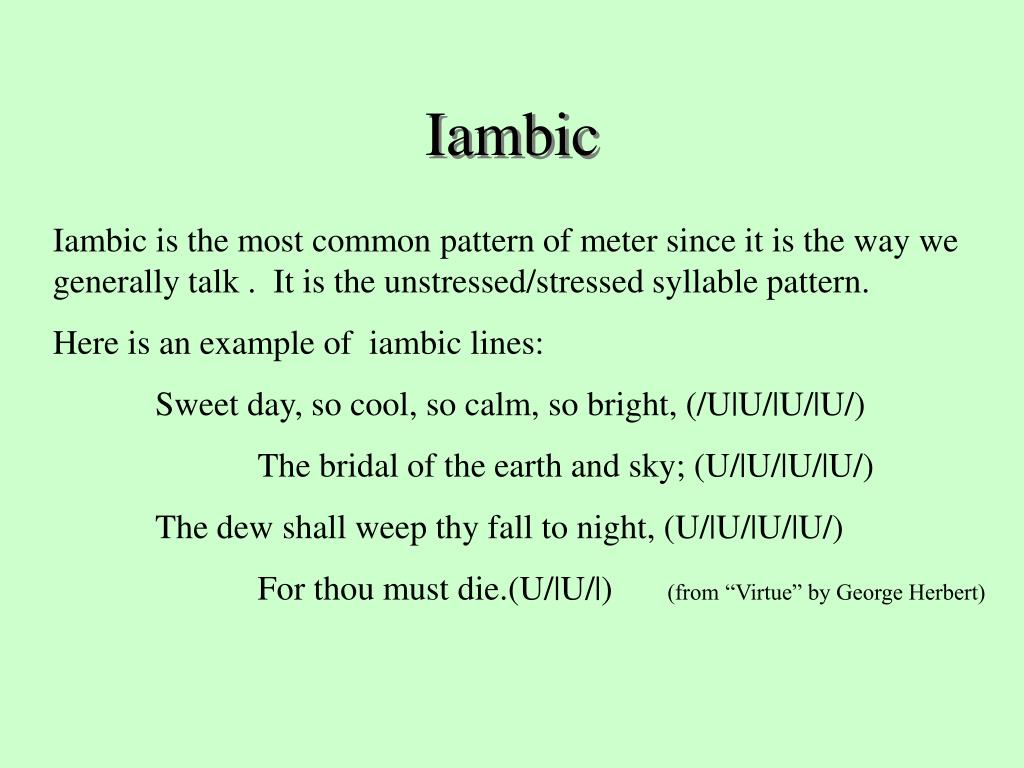 Iambic

Iambic is the most common pattern of meter since it is the way we generally talk . It is the unstressed/stressed syllable pattern.

Here is an example of iambic lines:

Sweet day, so cool, so calm, so bright, (/U|U/|U/|U/)

The bridal of the earth and sky; (U/|U/|U/|U/)

The dew shall weep thy fall to night, (U/|U/|U/|U/)

For thou must die.(U/|U/|) (from “Virtue” by George Herbert)